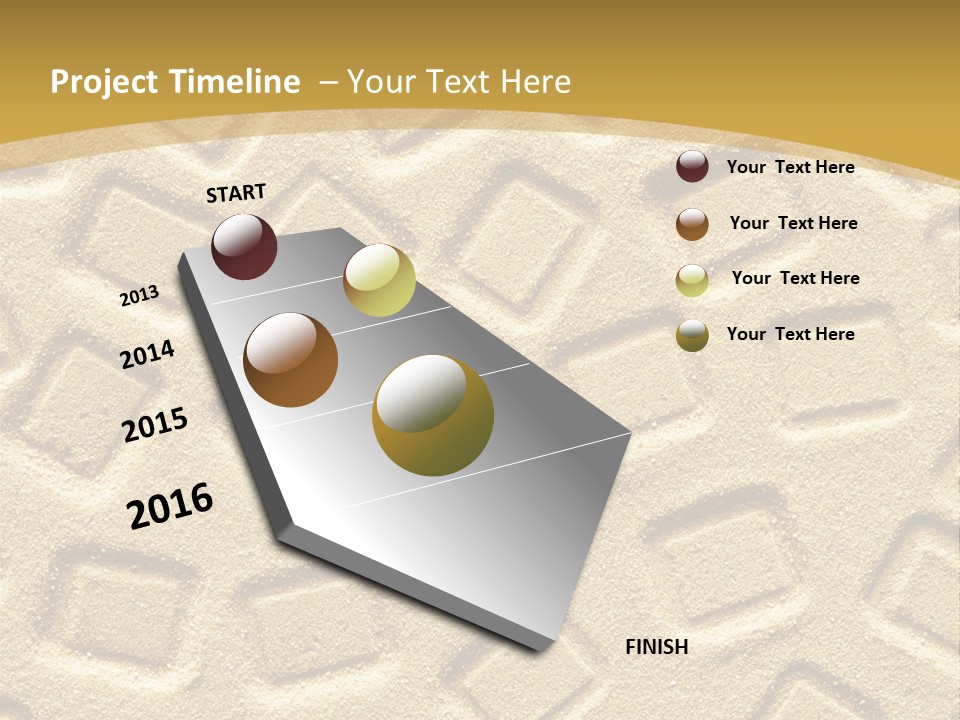 Project Timeline – Your Text Here

START

2013

2014

2015

2016

FINISH

Your Text Here

Your Text Here

Your Text Here

Your Text Here